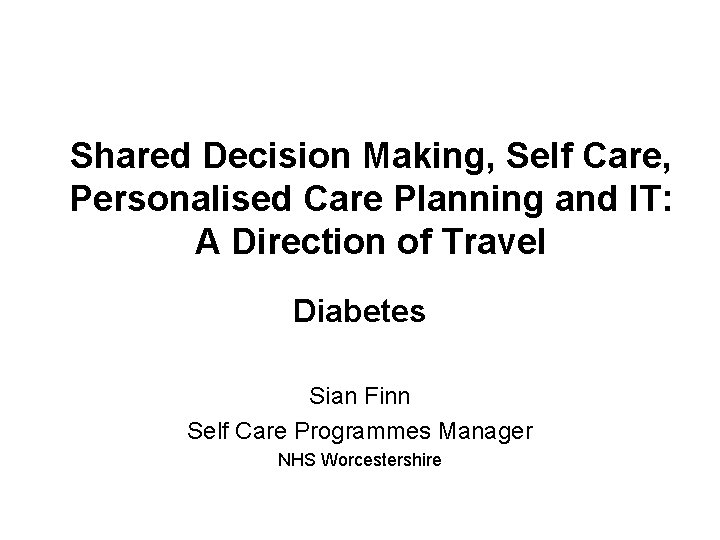 Shared Decision Making, Self Care, Personalised Care Planning and IT: A Direction of Travel

Diabetes

Sian Finn

Self Care Programmes Manager

NHS Worcestershire